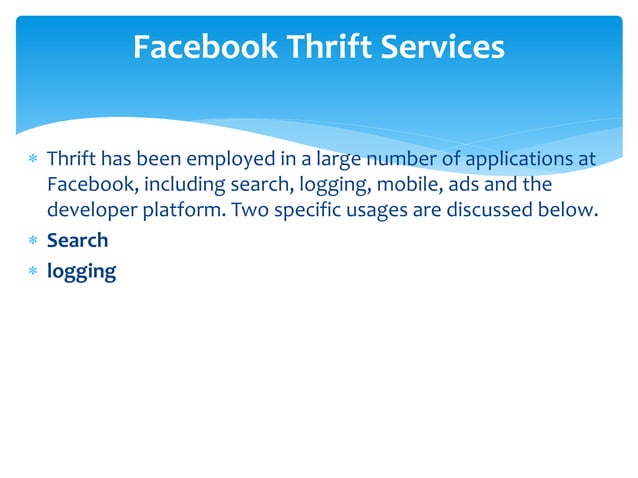 Facebook Thrift Services

* Thrift has been employed in a large number of applications at Facebook, including search, logging, mobile, ads and the developer platform. Two specific usages are discussed below.
* Search
* logging